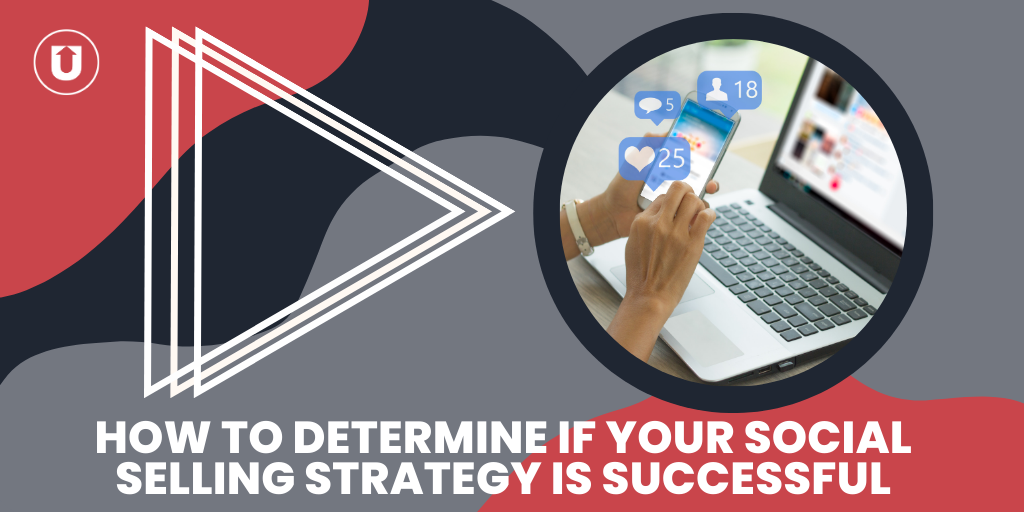 U

5

18

25

HOW TO DETERMINE IF YOUR SOCIAL SELLING STRATEGY IS SUCCESSFUL